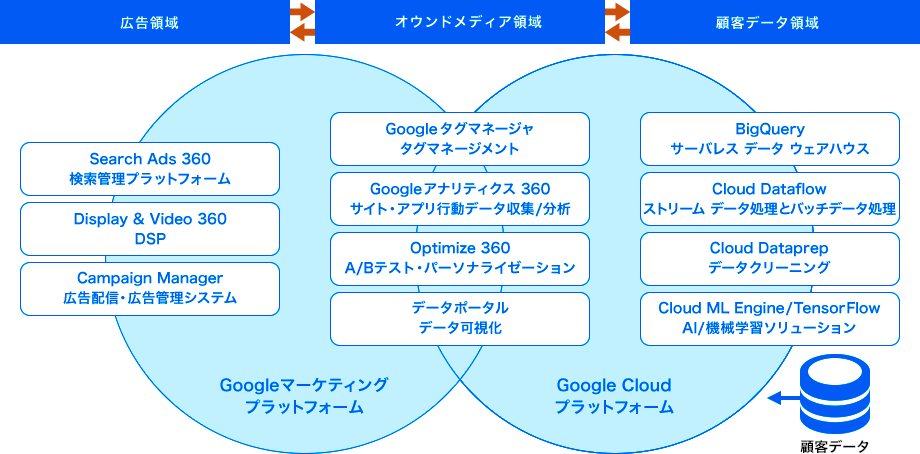 広告領域

オウンドメディア領域

顧客データ領域

Search Ads 360
検索管理プラットフォーム

Display & Video 360
DSP

Campaign Manager
広告配信・広告管理システム

Googleタグマネージャ
タグマネージメント

Googleアナリティクス 360
サイト・アプリ行動データ収集/分析

Optimize 360
A/Bテスト・パーソナライゼーション

データポータル
データ可視化

BigQuery
サーバレス データ ウェアハウス

Cloud Dataflow
ストリーム データ処理とバッチデータ処理

Cloud Dataprep
データクリーニング

Cloud ML Engine/TensorFlow
AI/機械学習ソリューション

Googleマーケティング
プラットフォーム

Google Cloud
プラットフォーム

顧客データ